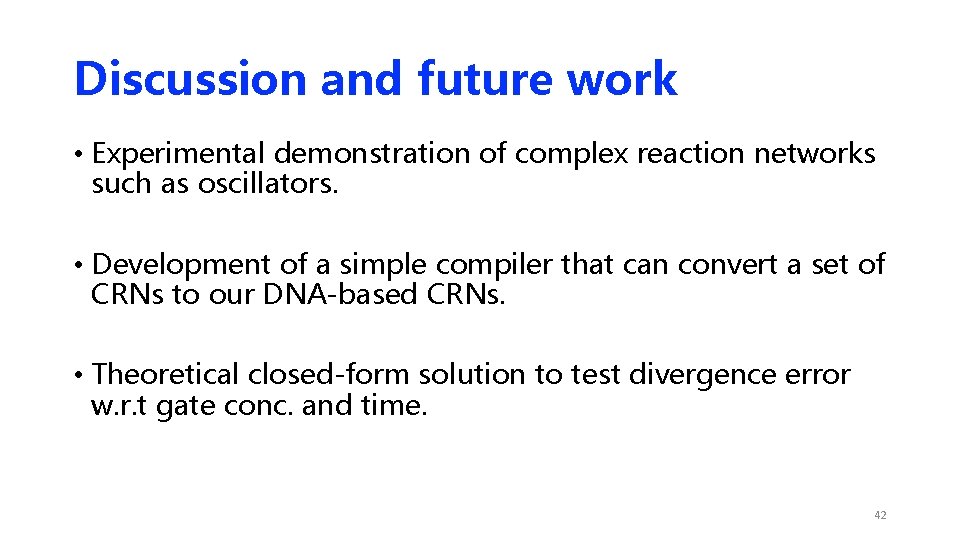 Discussion and future work

• Experimental demonstration of complex reaction networks such as oscillators.

• Development of a simple compiler that can convert a set of CRNs to our DNA-based CRNs.

• Theoretical closed-form solution to test divergence error w.r.t gate conc. and time.

42